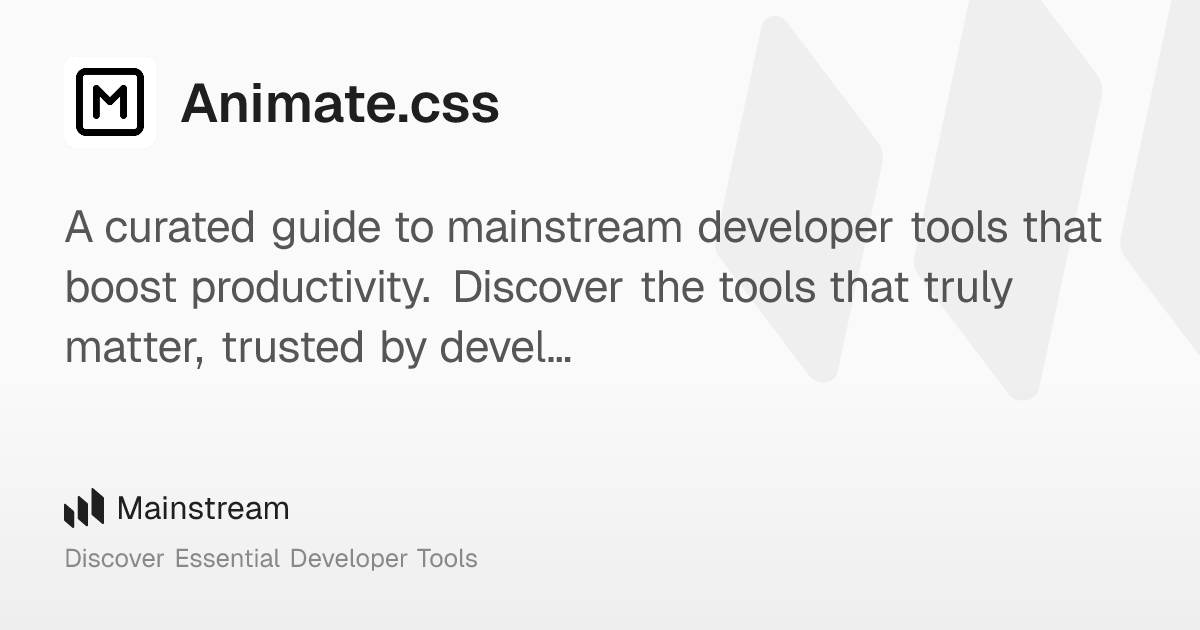 M

Animate.css

A curated guide to mainstream developer tools that boost productivity. Discover the tools that truly matter, trusted by devel...

Mainstream

Discover Essential Developer Tools